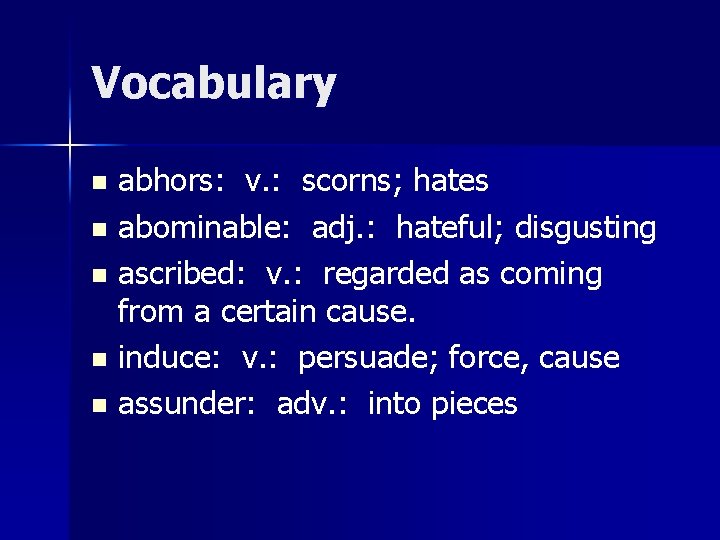 Vocabulary

- abhors: v.: scorns; hates
- abominable: adj.: hateful; disgusting
- ascribed: v.: regarded as coming from a certain cause.
- induce: v.: persuade; force, cause
- assunder: adv.: into pieces